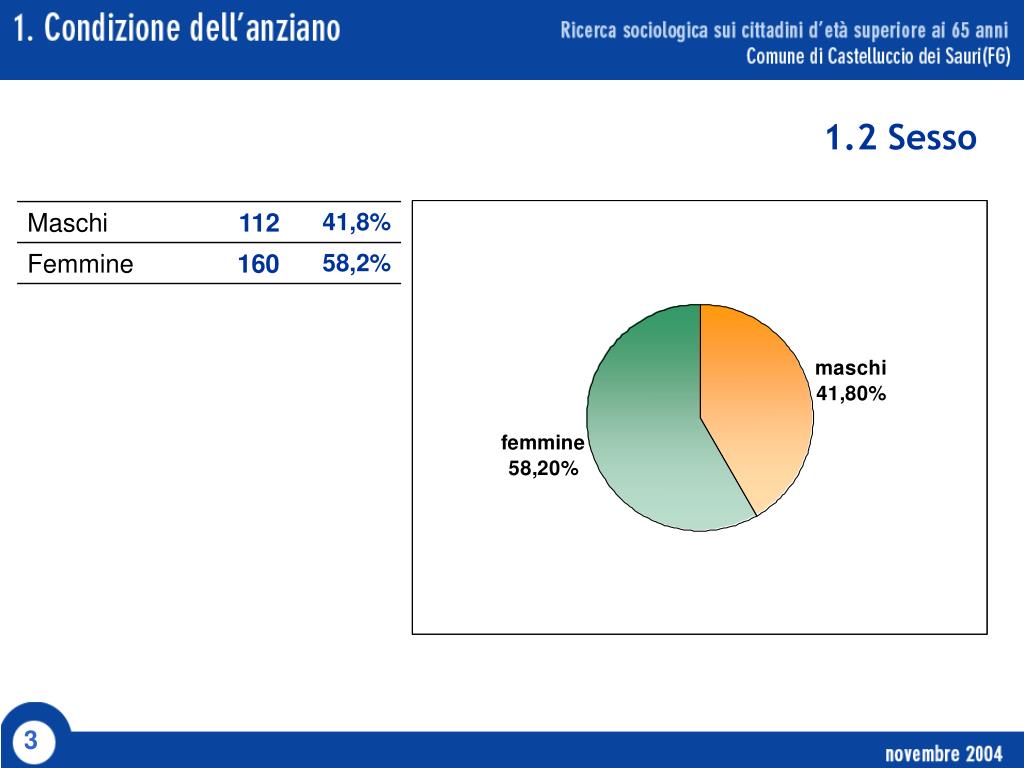 1. Condizione dell'anziano

Ricerca sociologica sui cittadini d'età superiore ai 65 anni
Comune di Castelluccio dei Sauri(FG)

1.2 Sesso

| Maschi | 112 | 41,8% |
|---|---|---|
| Femmine | 160 | 58,2% |

maschi
41,80%

femmine
58,20%

3

novembre 2004